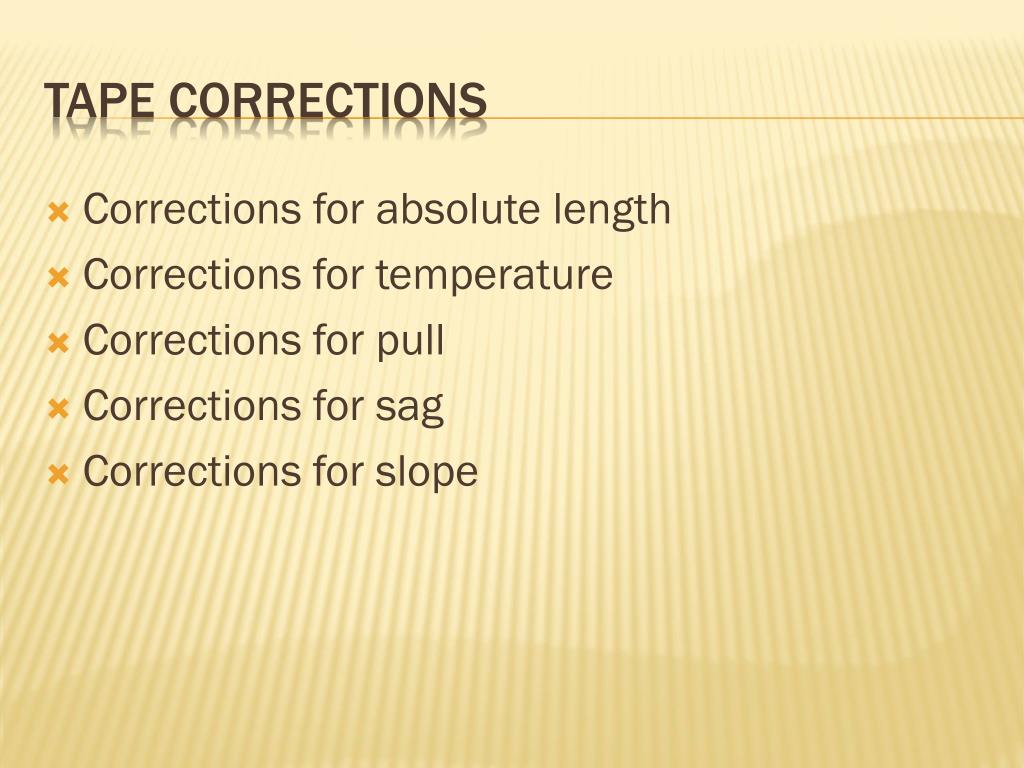 TAPE CORRECTIONS

Corrections for absolute length
Corrections for temperature
Corrections for pull
Corrections for sag
Corrections for slope